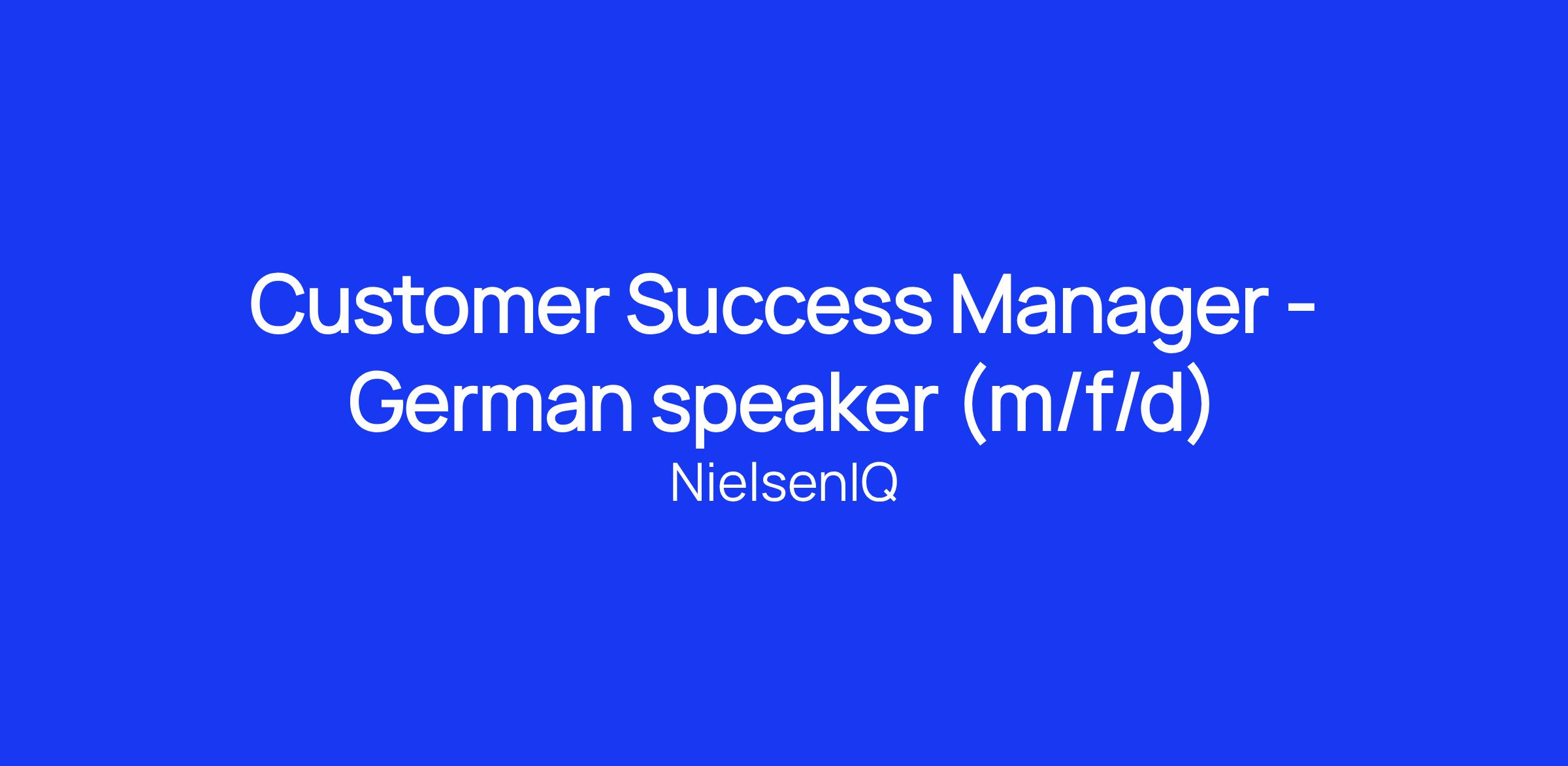 Customer Success Manager - German speaker (m/f/d)

NielsenIQ